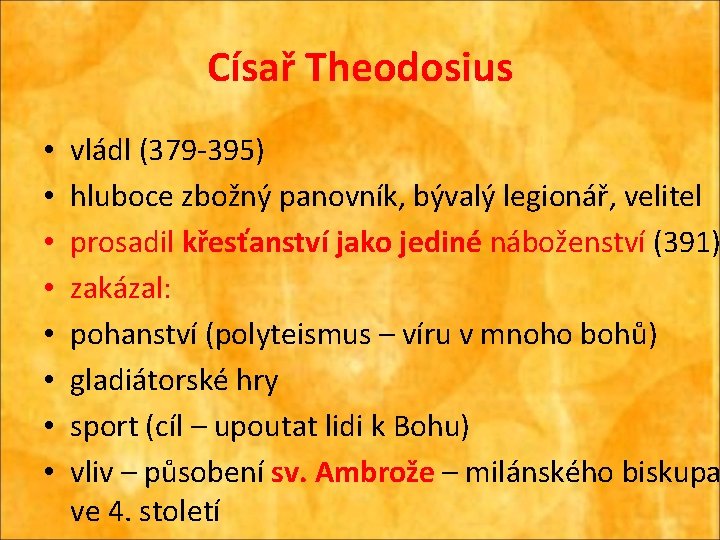 Císař Theodosius

• vládl (379-395)
• hluboce zbožný panovník, bývalý legionář, velitel
• prosadil křesťanství jako jediné náboženství (391)
• zakázal:
• pohanství (polyteismus – víru v mnoho bohů)
• gladiátorské hry
• sport (cíl – upoutat lidi k Bohu)
• vliv – působení sv. Ambrože – milánského biskupa ve 4. století